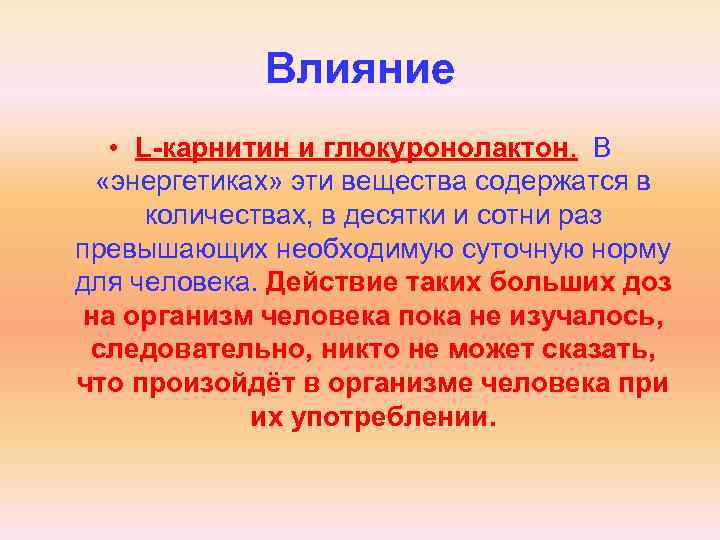 Влияние

• L-карнитин и глюкуронолактон. В «энергетиках» эти вещества содержатся в количествах, в десятки и сотни раз превышающих необходимую суточную норму для человека. Действие таких больших доз на организм человека пока не изучалось, следовательно, никто не может сказать, что произойдёт в организме человека при их употреблении.